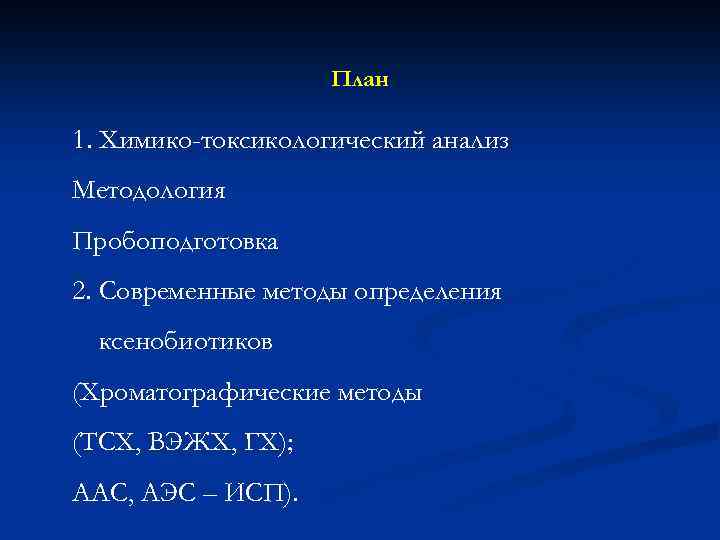 План

1. Химико-токсикологический анализ

Методология

Пробоподготовка

2. Современные методы определения ксенобиотиков

(Хроматографические методы

(ТСХ, ВЭЖХ, ГХ);

ААС, АЭС – ИСП).